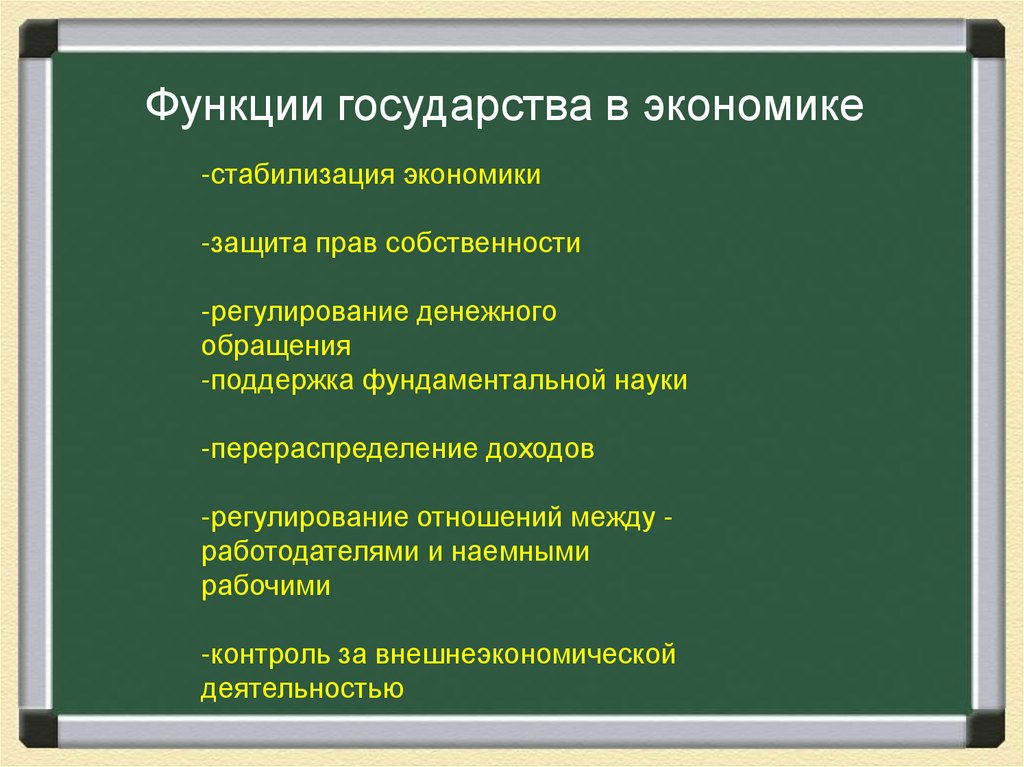 Функции государства в экономике

-стабилизация экономики

-защита прав собственности

-регулирование денежного обращения
-поддержка фундаментальной науки

-перераспределение доходов

-регулирование отношений между - работодателями и наемными рабочими

-контроль за внешнеэкономической деятельностью